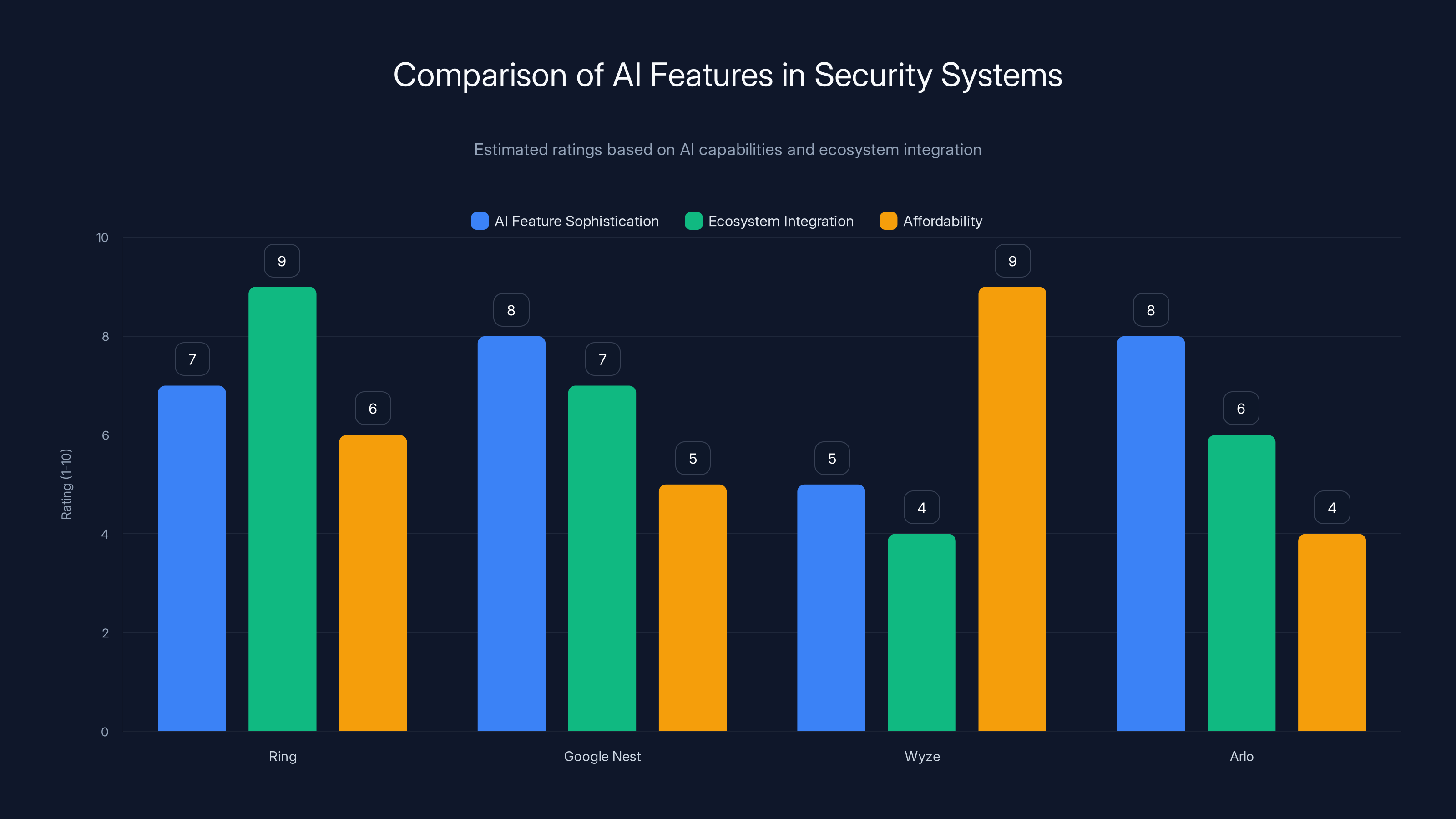 Comparison of AI Features in Security Systems

Estimated ratings based on AI capabilities and ecosystem integration

AI Feature Sophistication
Ecosystem Integration
Affordability

Rating (1-10)

10
8
6
4
2
0

7 9 6
8 7 5
5 4 9
8 6 4

Ring
Google Nest
Wyze
Arlo